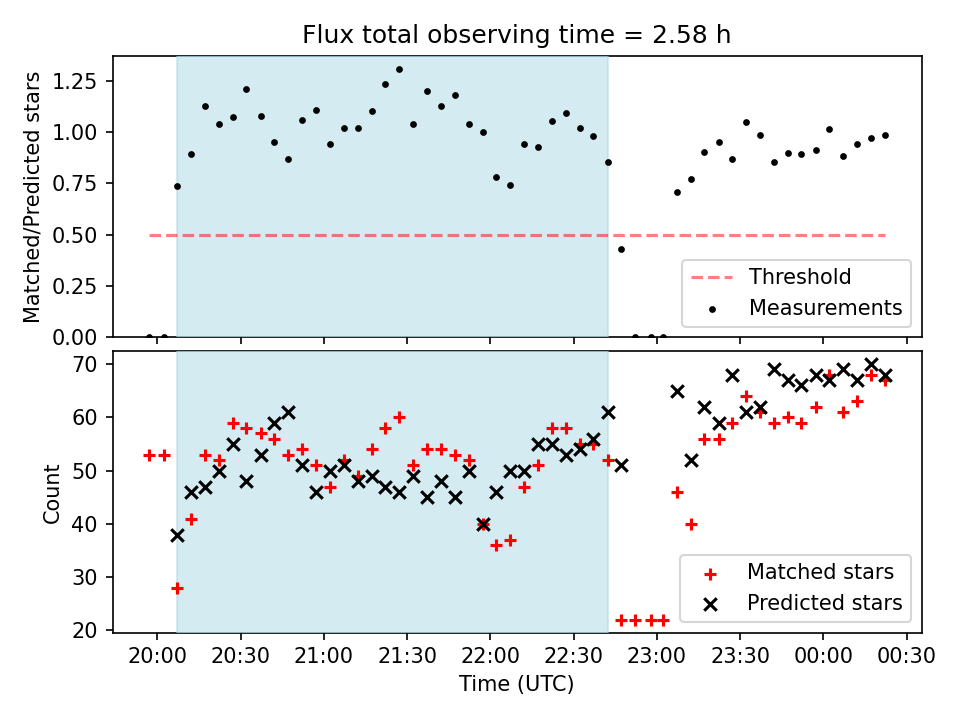 Flux total observing time = 2.58 h

Matched/Predicted stars

1.25
1.00
0.75
0.50
0.25
0.00

Threshold
Measurements

Count

70
60
50
40
30
20

Matched stars
Predicted stars

20:00 20:30 21:00 21:30 22:00 22:30 23:00 23:30 00:00 00:30

Time (UTC)